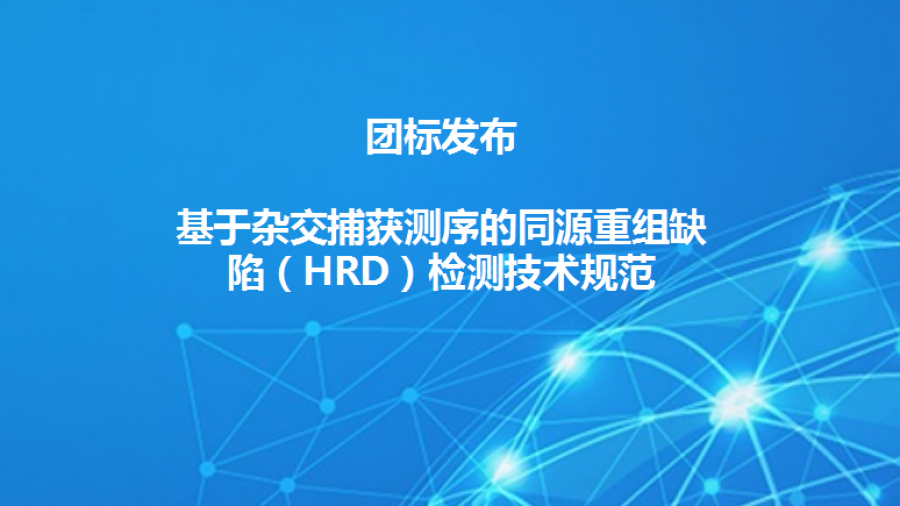 团标发布

基于杂交捕获测序的同源重组缺陷（HRD）检测技术规范